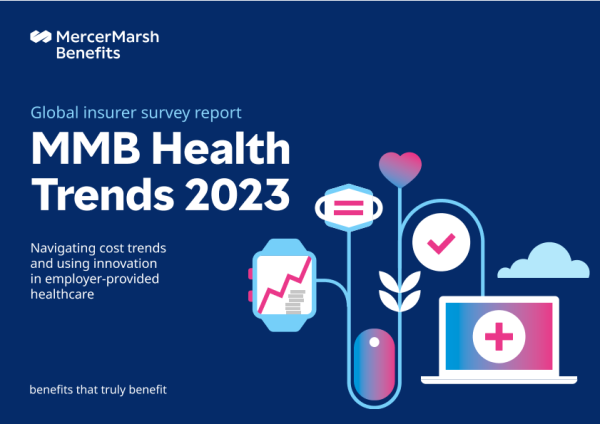 MercerMarsh Benefits

Global insurer survey report

MMB Health Trends 2023

Navigating cost trends and using innovation in employer-provided healthcare

benefits that truly benefit